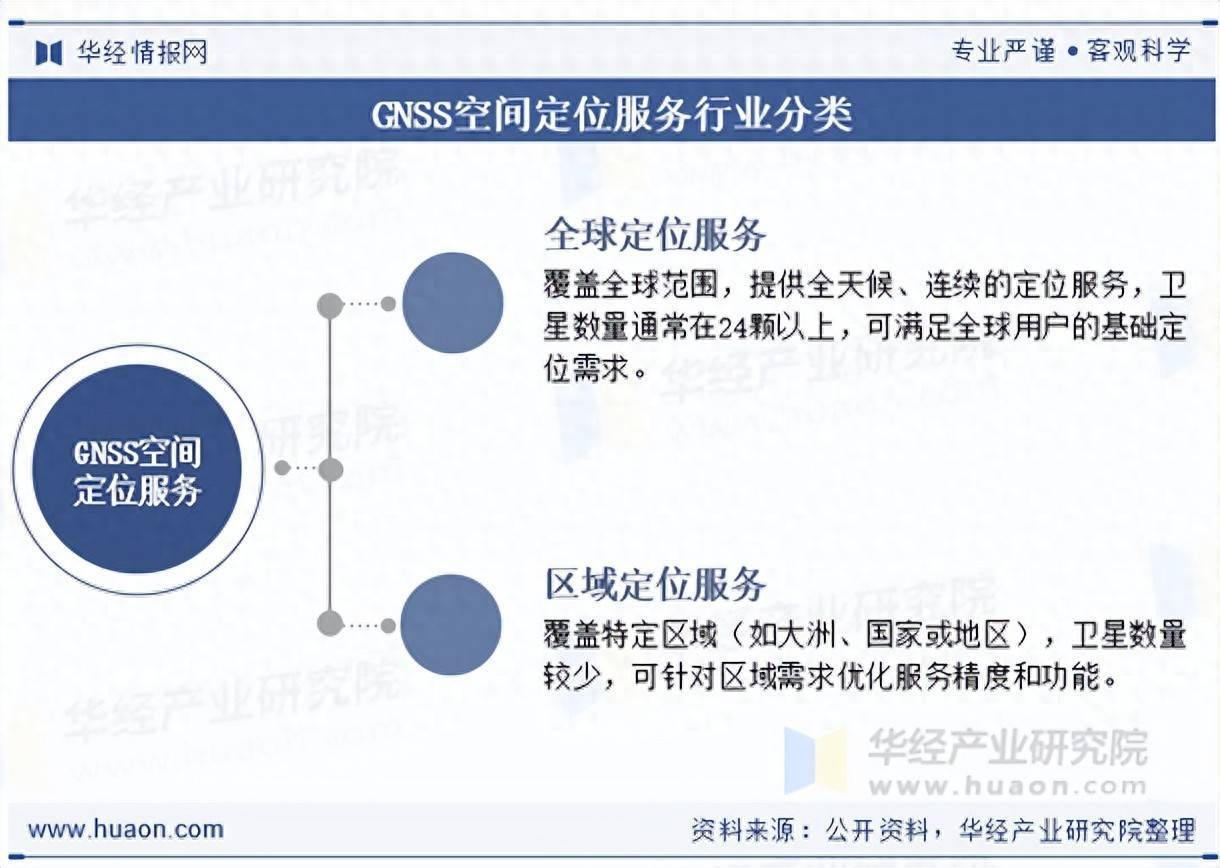 华经情报网

专业严谨 • 客观科学

GNSS空间定位服务行业分类

GNSS空间定位服务

全球定位服务

覆盖全球范围，提供全天候、连续的定位服务，卫星数量通常在24颗以上，可满足全球用户的基础定位需求。

区域定位服务

覆盖特定区域（如大洲、国家或地区），卫星数量较少，可针对区域需求优化服务精度和功能。

华经产业研究院
www.huaon.com

www.huaon.com

资料来源：公开资料，华经产业研究院整理